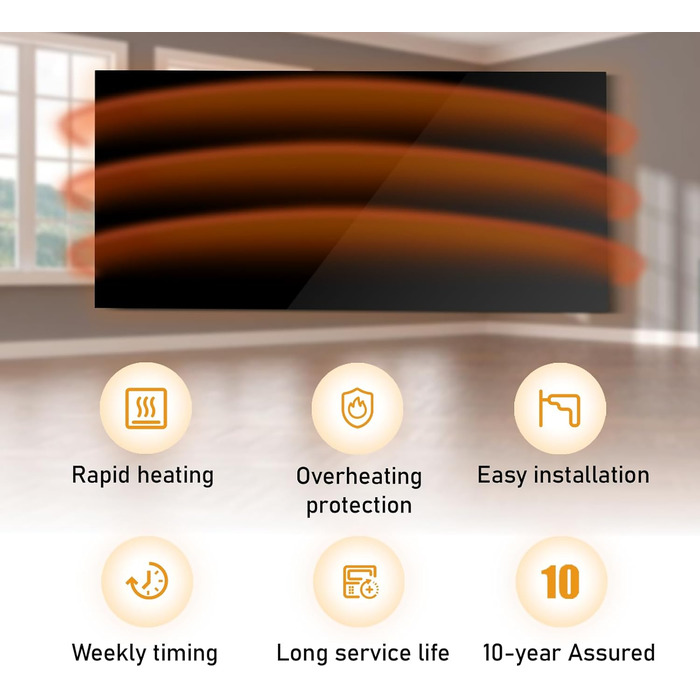 Rapid heating

Overheating protection

Easy installation

Weekly timing

Long service life

10

10-year Assured